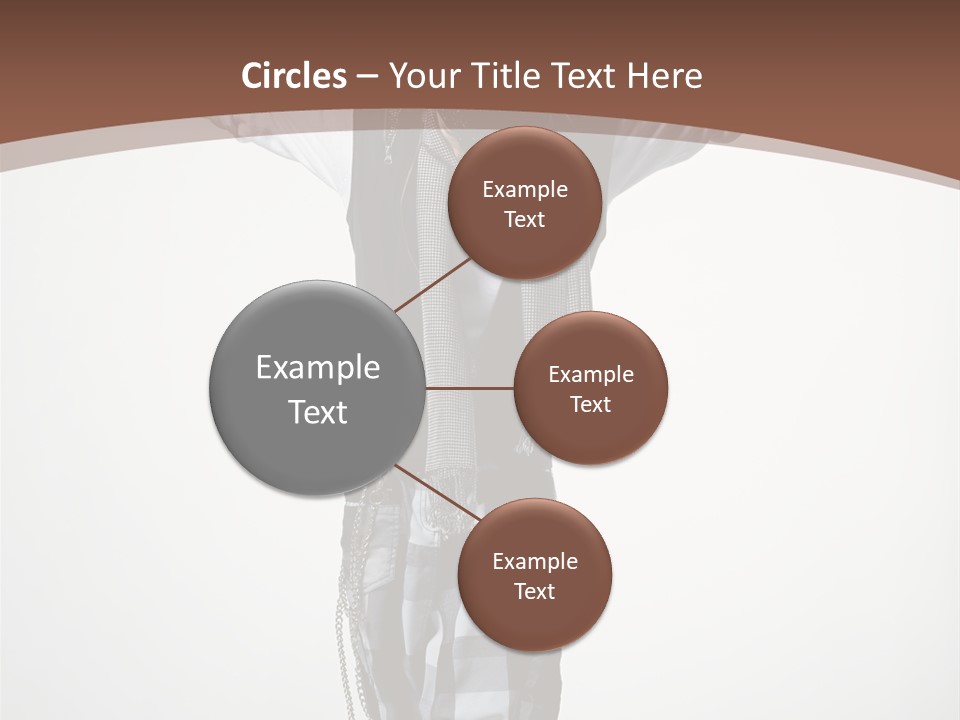 Circles – Your Title Text Here

Example Text

Example Text

Example Text

Example Text